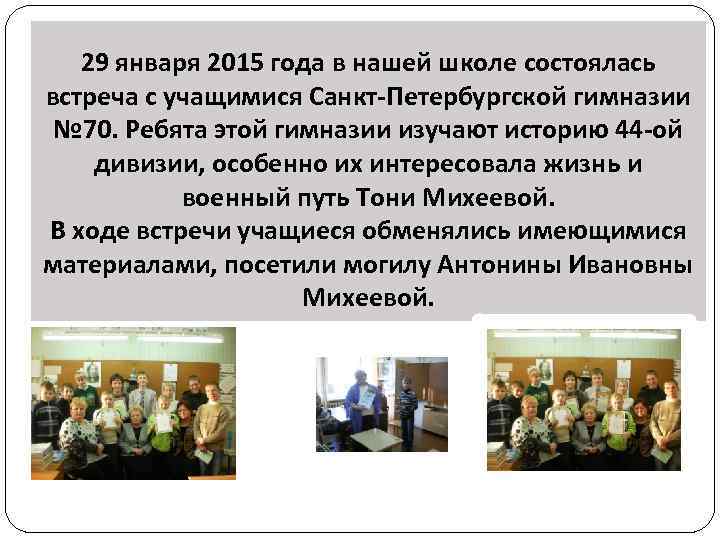 29 января 2015 года в нашей школе состоялась встреча с учащимися Санкт-Петербургской гимназии №70. Ребята этой гимназии изучают историю 44-ой дивизии, особенно их интересовала жизнь и военный путь Тони Михеевой.
В ходе встречи учащиеся обменялись имеющимися материалами, посетили могилу Антонины Ивановны Михеевой.